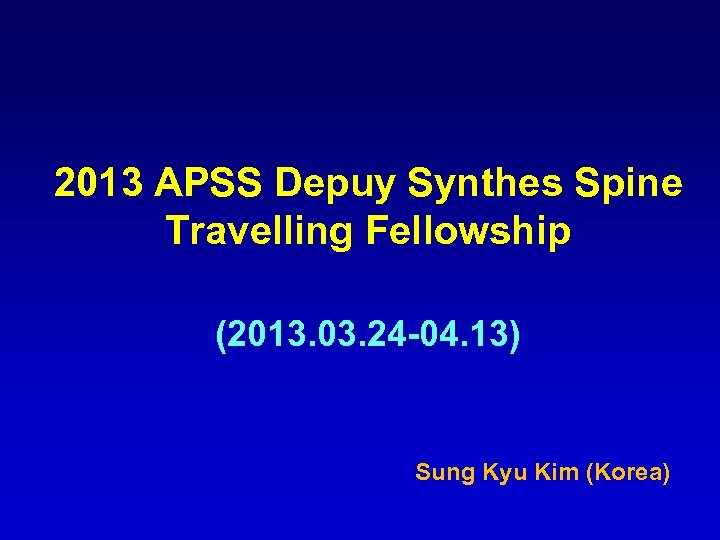 2013 APSS Depuy Synthes Spine Travelling Fellowship

(2013.03.24-04.13)

Sung Kyu Kim (Korea)